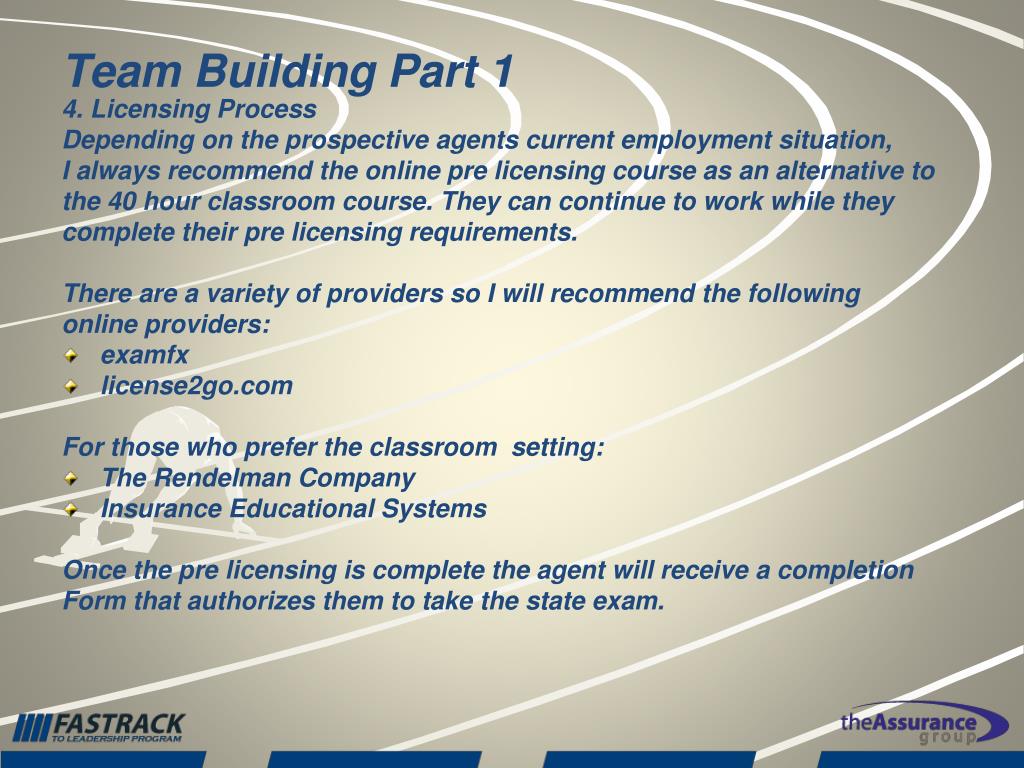 Team Building Part 1
4. Licensing Process
Depending on the prospective agents current employment situation, I always recommend the online pre licensing course as an alternative to the 40 hour classroom course. They can continue to work while they complete their pre licensing requirements.

There are a variety of providers so I will recommend the following online providers:
examfx
license2go.com

For those who prefer the classroom setting:
The Rendelman Company
Insurance Educational Systems

Once the pre licensing is complete the agent will receive a completion Form that authorizes them to take the state exam.

FASTRACK
TO LEADERSHIP PROGRAM

theAssurance group